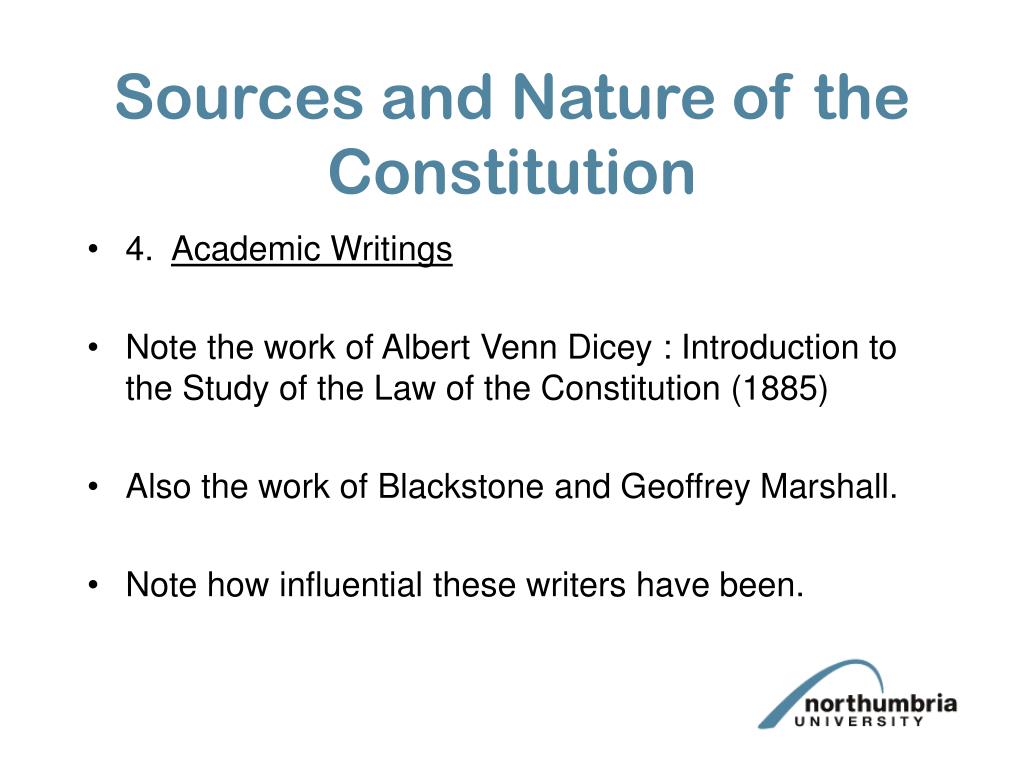 Sources and Nature of the Constitution

• 4. Academic Writings

• Note the work of Albert Venn Dicey : Introduction to the Study of the Law of the Constitution (1885)

• Also the work of Blackstone and Geoffrey Marshall.

• Note how influential these writers have been.

northumbria
UNIVERSITY